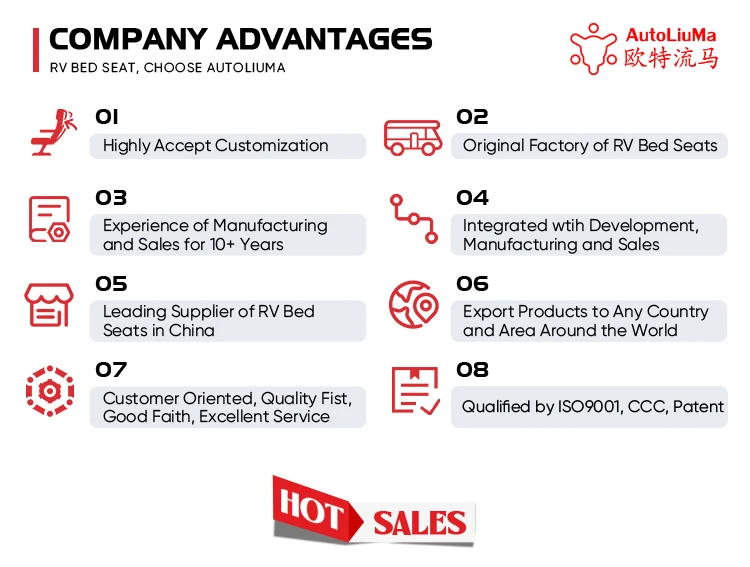 COMPANY ADVANTAGES
RV BED SEAT, CHOOSE AUTOLIUMA

AutoLiuMa
欧特流马

01
Highly Accept Customization

02
Original Factory of RV Bed Seats

03
Experience of Manufacturing and Sales for 10+ Years

04
Integrated wtih Development, Manufacturing and Sales

05
Leading Supplier of RV Bed Seats in China

06
Export Products to Any Country and Area Around the World

07
Customer Oriented, Quality Fist, Good Faith, Excellent Service

08
Qualified by ISO9001, CCC, Patent

HOT SALES